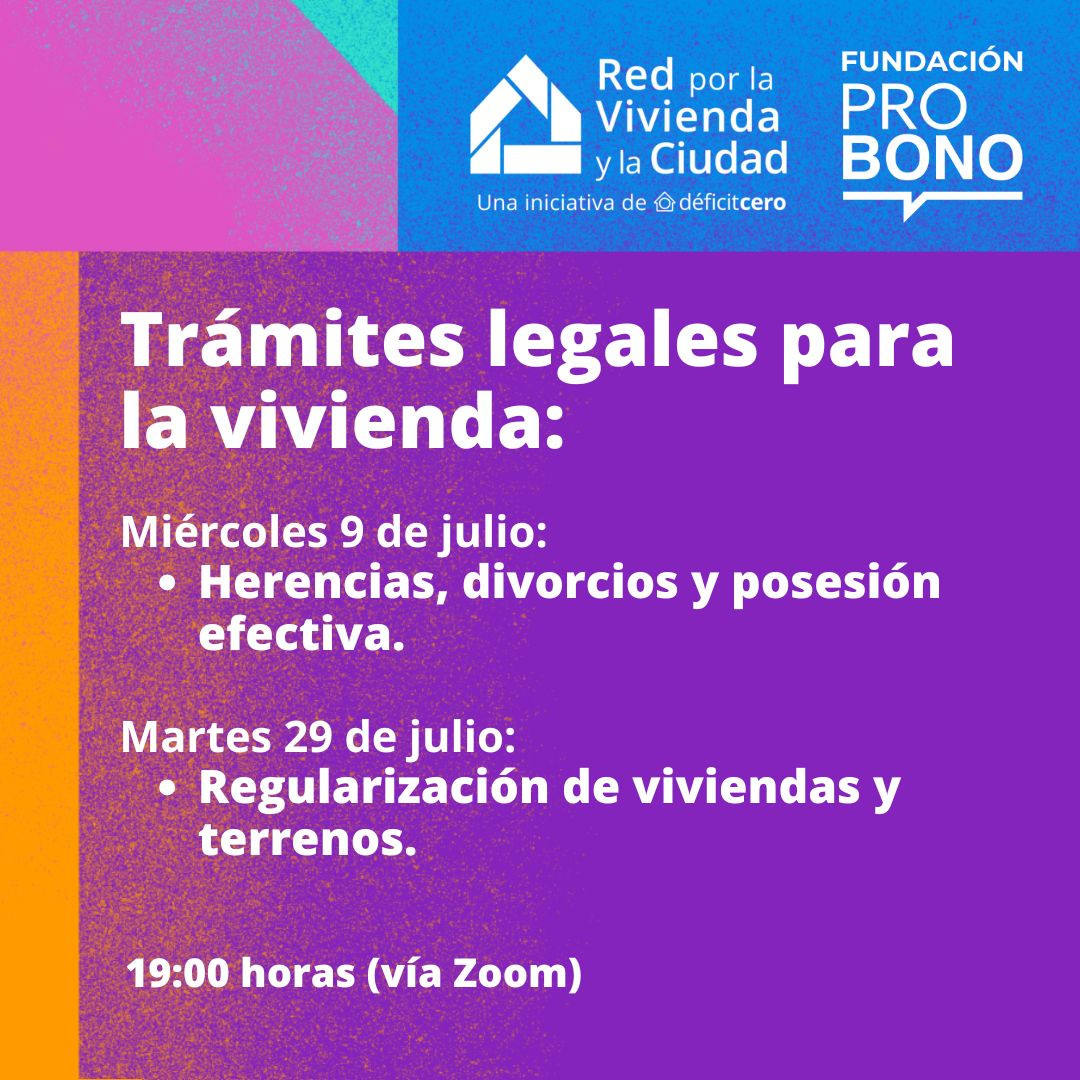 Red por la Vivienda y la Ciudad
Una iniciativa de déficitcero

FUNDACIÓN PRO BONO

Trámites legales para la vivienda:

Miércoles 9 de julio:
• Herencias, divorcios y posesión efectiva.

Martes 29 de julio:
• Regularización de viviendas y terrenos.

19:00 horas (vía Zoom)